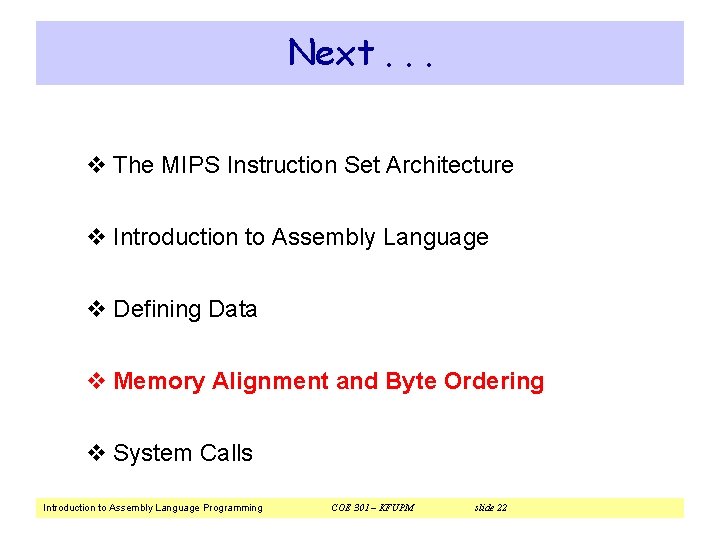 Next . . .

❖ The MIPS Instruction Set Architecture

❖ Introduction to Assembly Language

❖ Defining Data

❖ Memory Alignment and Byte Ordering

❖ System Calls

Introduction to Assembly Language Programming COE 301 – KFUPM slide 22